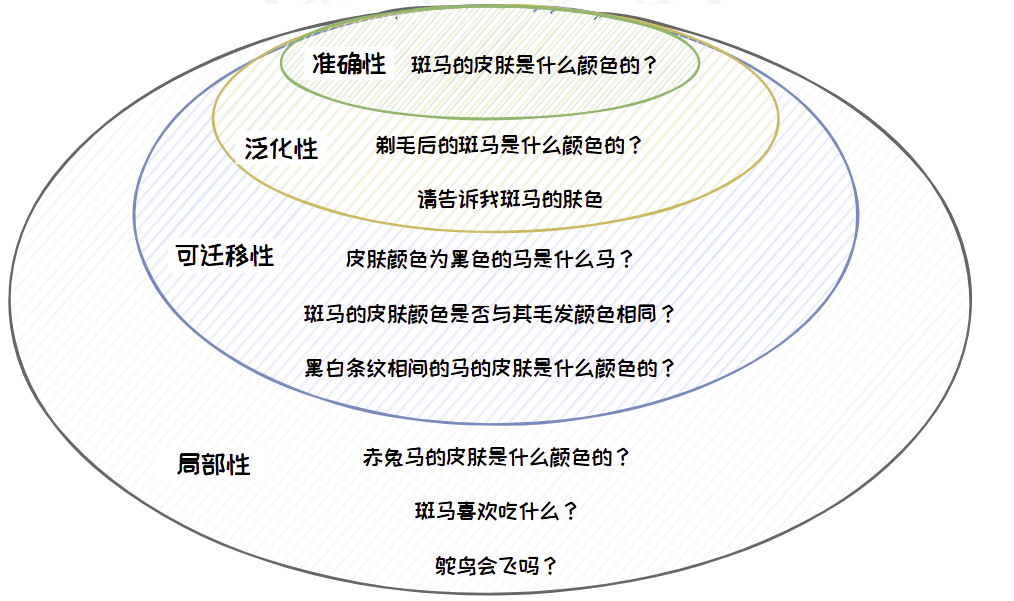 准确性 斑马的皮肤是什么颜色的？

泛化性 剃毛后的斑马是什么颜色的？

请告诉我斑马的肤色

可迁移性 皮肤颜色为黑色的马是什么马？

斑马的皮肤颜色是否与其毛发颜色相同？

黑白条纹相间的马的皮肤是什么颜色的？

局部性 赤兔马的皮肤是什么颜色的？

斑马喜欢吃什么？

鸵鸟会飞吗？